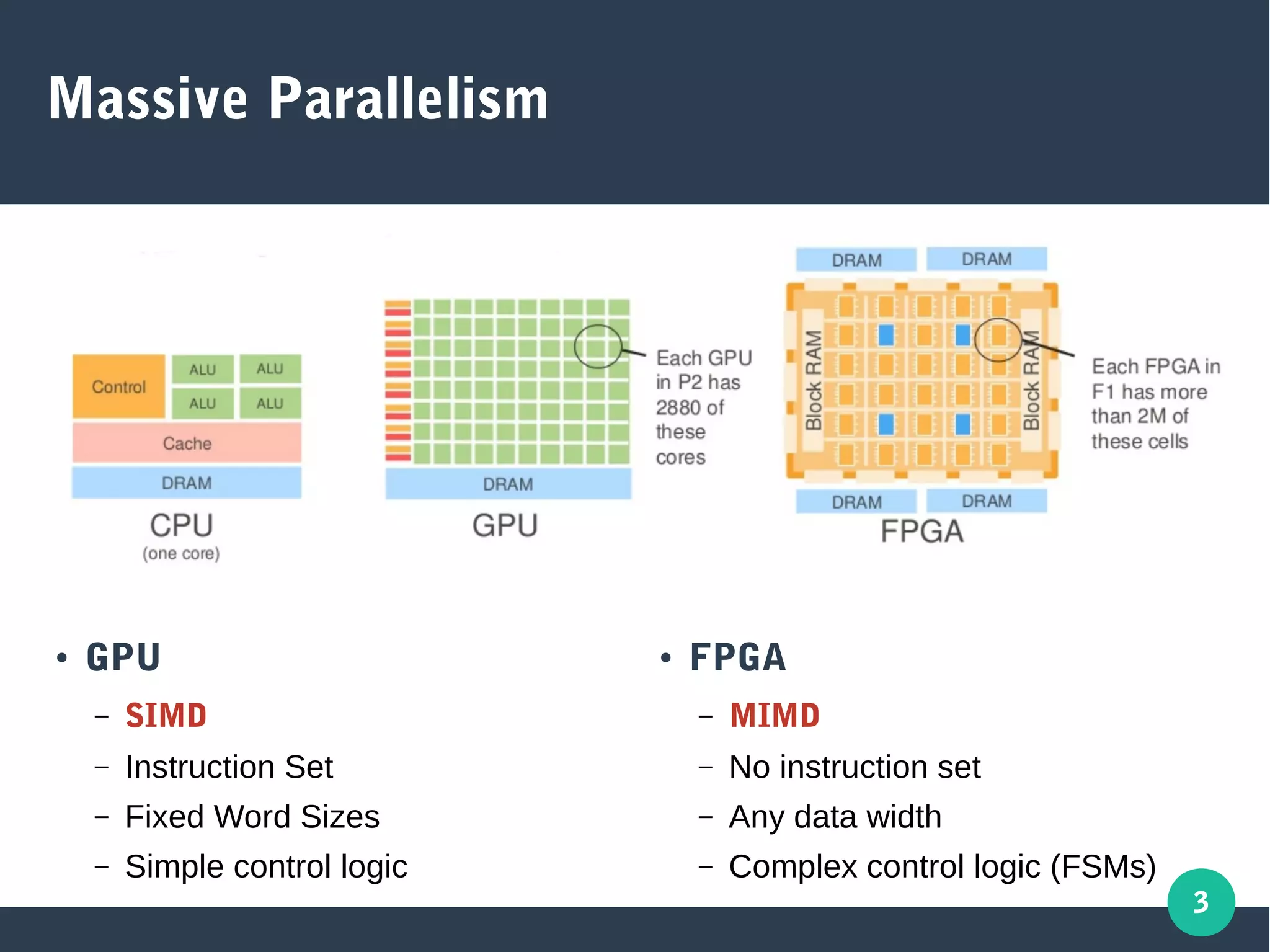 Massive Parallelism

Control

ALU

ALU

ALU

ALU

Cache

DRAM

CPU
(one core)

DRAM

GPU

Each GPU in P2 has 2880 of these cores

DRAM

DRAM

Block RAM

Block RAM

DRAM

DRAM

FPGA

Each FPGA in F1 has more than 2M of these cells

• GPU
– SIMD
– Instruction Set
– Fixed Word Sizes
– Simple control logic

• FPGA
– MIMD
– No instruction set
– Any data width
– Complex control logic (FSMs)

3